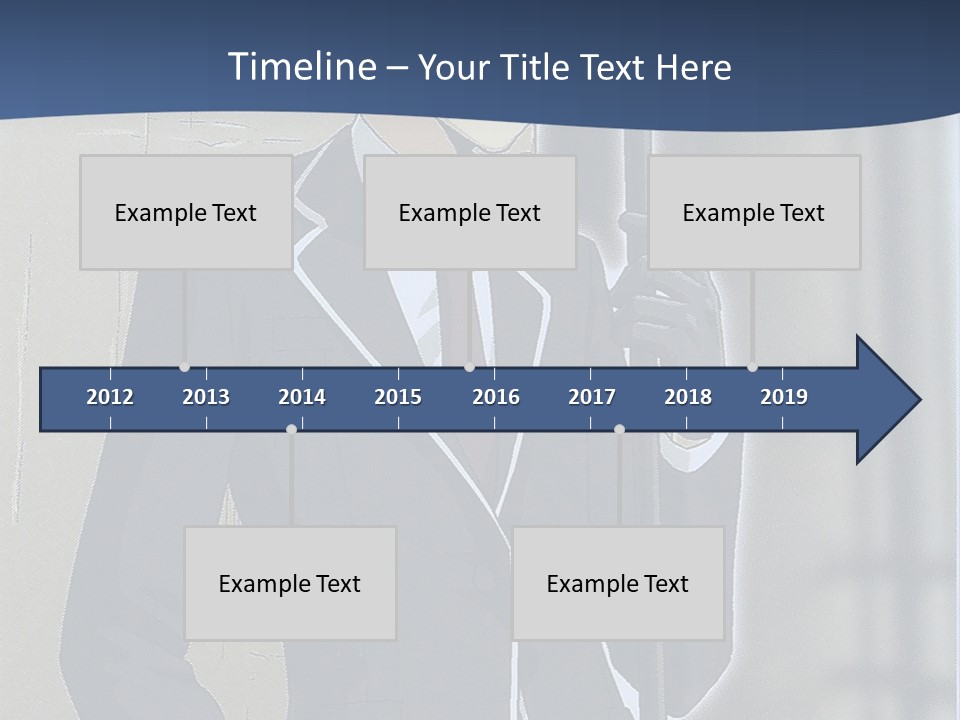 Timeline – Your Title Text Here

Example Text

Example Text

Example Text

2012 2013 2014 2015 2016 2017 2018 2019

Example Text

Example Text